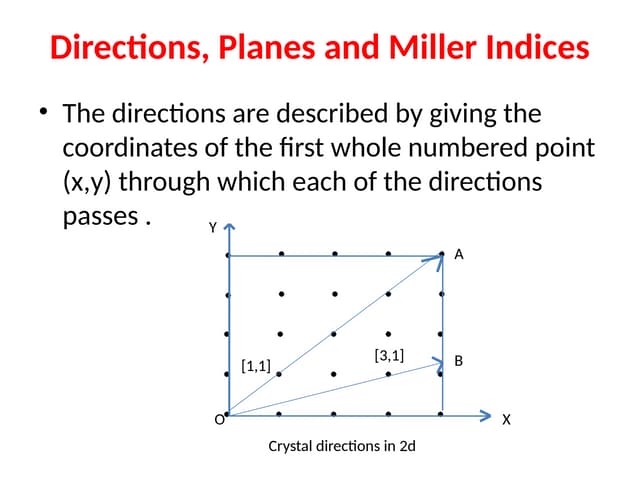 Directions, Planes and Miller Indices

• The directions are described by giving the coordinates of the first whole numbered point (x,y) through which each of the directions passes .

Y

A

[1,1]

[3,1]

B

O

X

Crystal directions in 2d